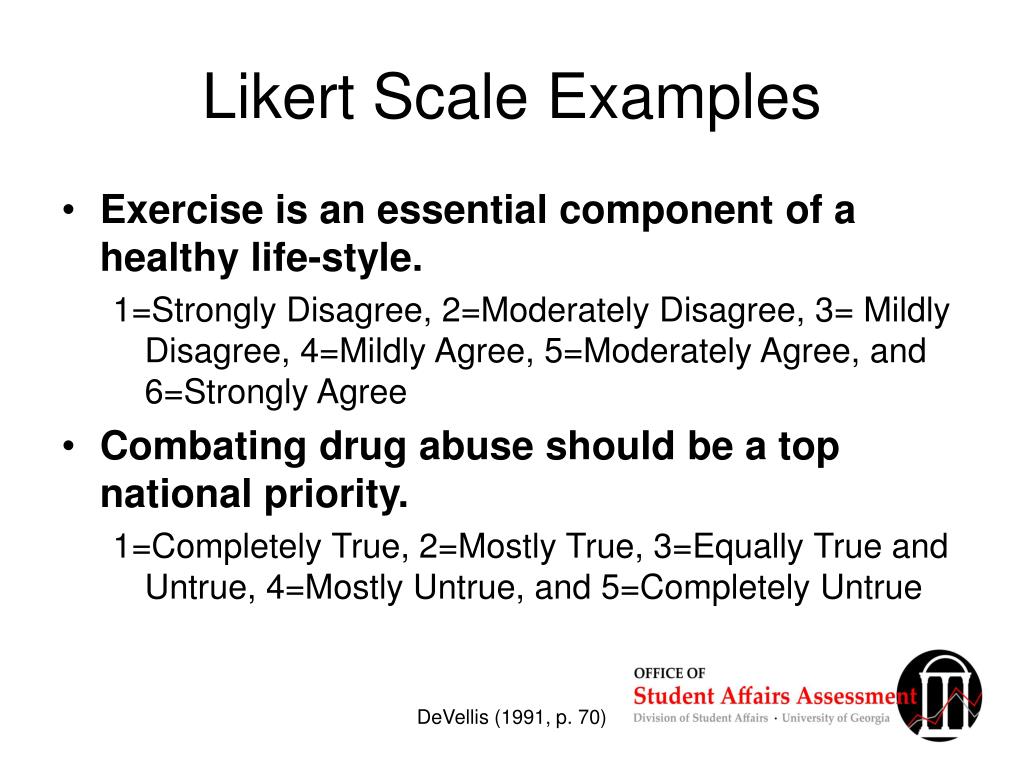 Likert Scale Examples

• Exercise is an essential component of a healthy life-style.

1=Strongly Disagree, 2=Moderately Disagree, 3= Mildly Disagree, 4=Mildly Agree, 5=Moderately Agree, and 6=Strongly Agree

• Combating drug abuse should be a top national priority.

1=Completely True, 2=Mostly True, 3=Equally True and Untrue, 4=Mostly Untrue, and 5=Completely Untrue

DeVellis (1991, p. 70)

OFFICE OF
Student Affairs Assessment
Division of Student Affairs • University of Georgia